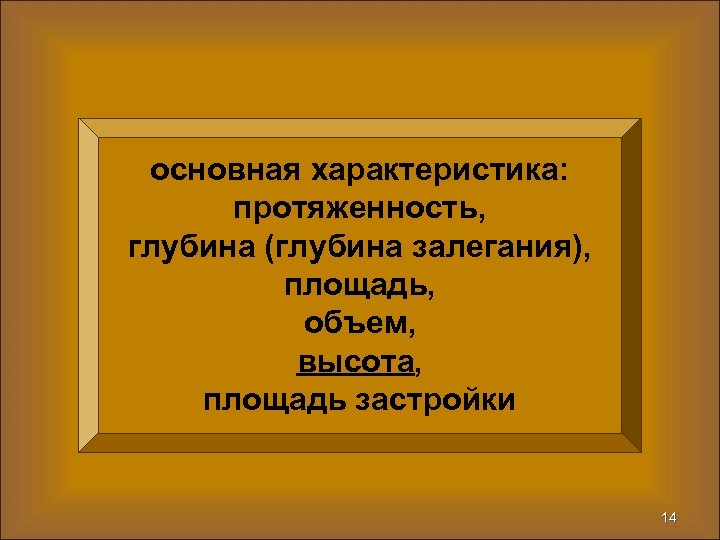 основная характеристика:
протяженность,
глубина (глубина залегания),
площадь,
объем,
высота,
площадь застройки

14